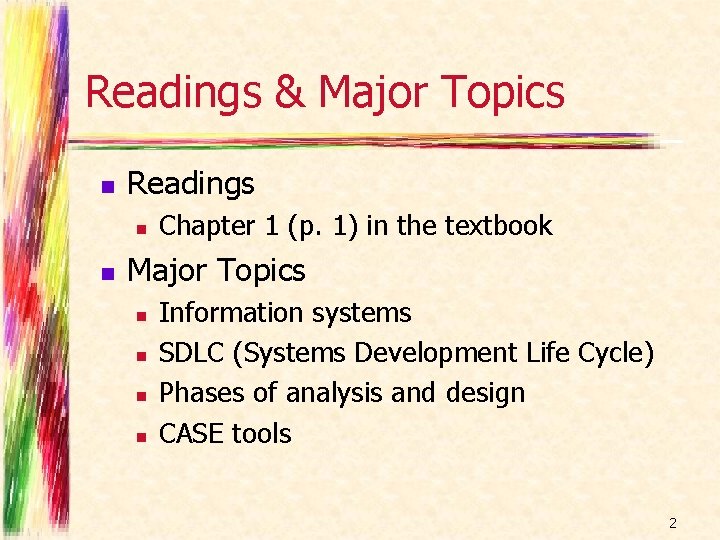 Readings & Major Topics

- Readings
  - Chapter 1 (p. 1) in the textbook
- Major Topics
  - Information systems
  - SDLC (Systems Development Life Cycle)
  - Phases of analysis and design
  - CASE tools

2